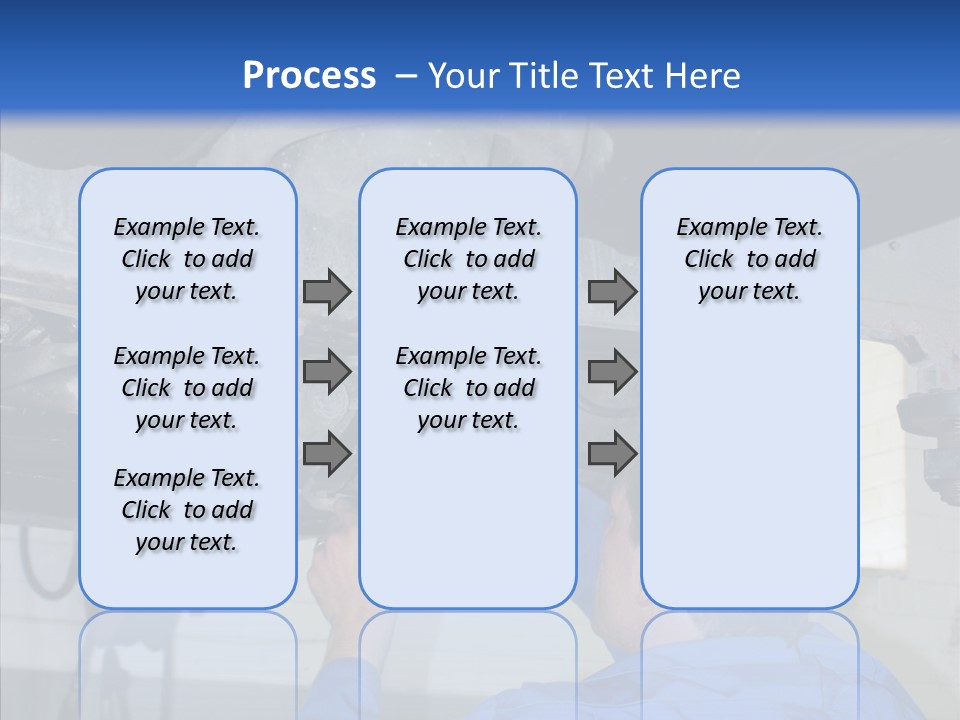 Process – Your Title Text Here

Example Text. Click to add your text.

Example Text. Click to add your text.

Example Text. Click to add your text.

Example Text. Click to add your text.

Example Text. Click to add your text.

Example Text. Click to add your text.